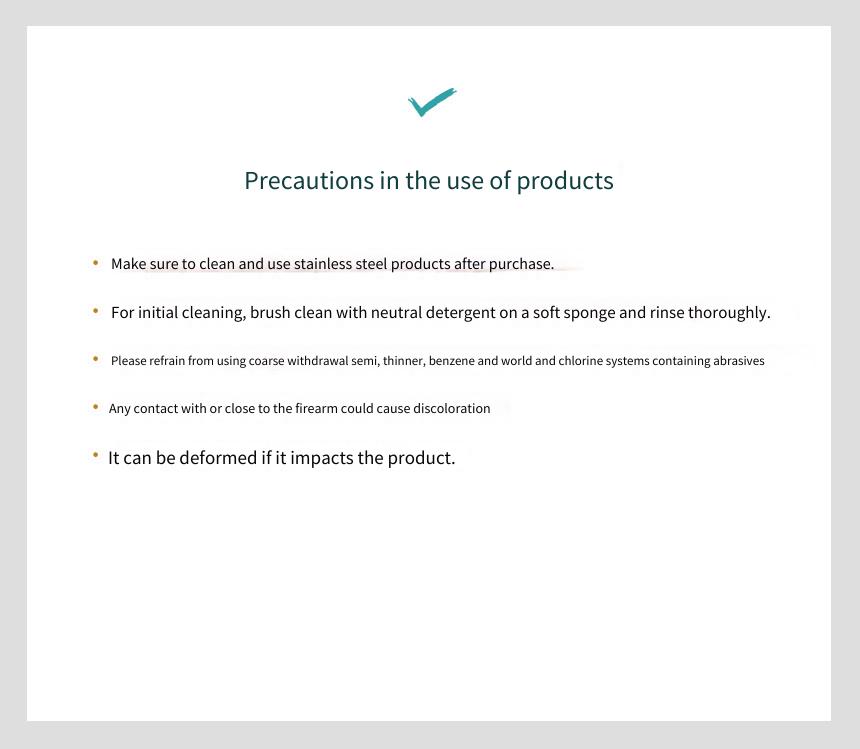 Precautions in the use of products

• Make sure to clean and use stainless steel products after purchase.

• For initial cleaning, brush clean with neutral detergent on a soft sponge and rinse thoroughly.

• Please refrain from using coarse withdrawal semi, thinner, benzene and world and chlorine systems containing abrasives

• Any contact with or close to the firearm could cause discoloration

• It can be deformed if it impacts the product.